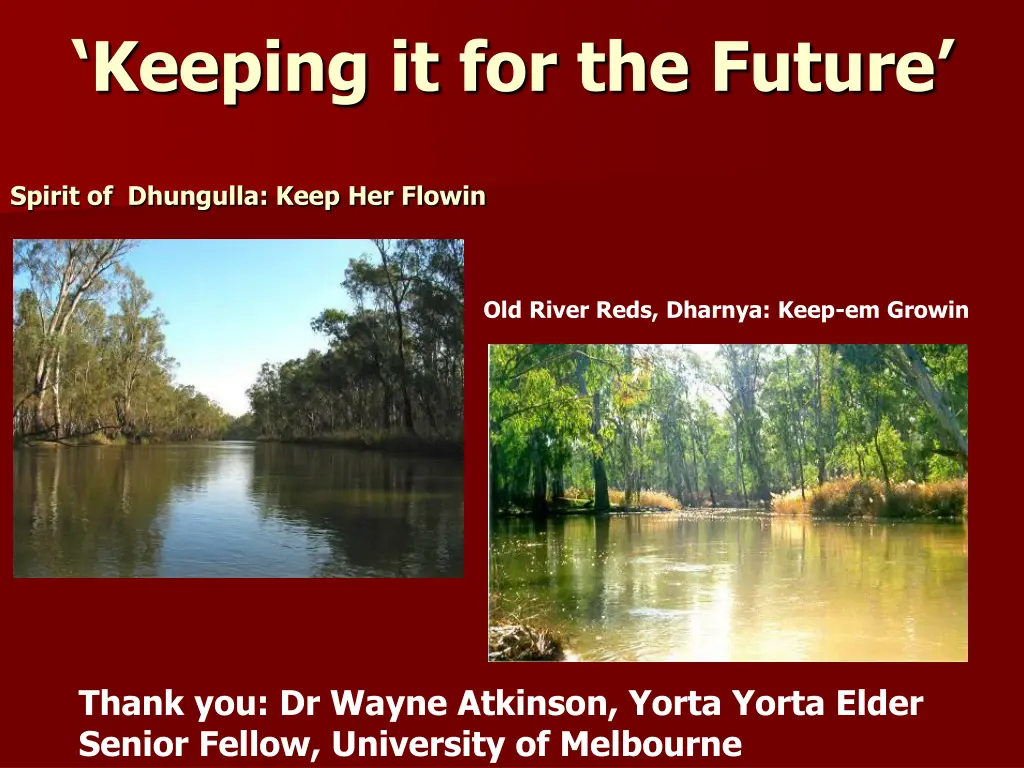 ‘Keeping it for the Future’

Spirit of Dhungulla: Keep Her Flowin

Old River Reds, Dharnya: Keep-em Growin

Thank you: Dr Wayne Atkinson, Yorta Yorta Elder
Senior Fellow, University of Melbourne